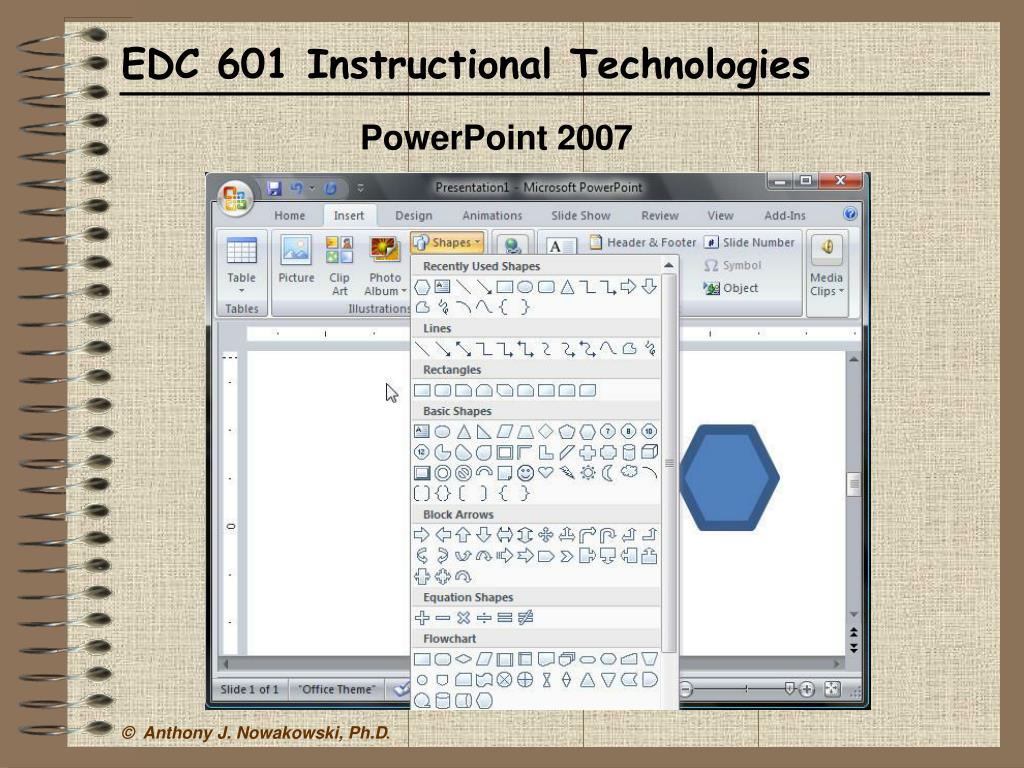 EDC 601 Instructional Technologies

PowerPoint 2007

Presentation1 - Microsoft PowerPoint

Home Insert Design Animations Slide Show Review View Add-Ins

Table
Tables
Picture
Clip Art
Photo Album
Illustrations
Shapes
Header & Footer
Slide Number
Symbol
Object
Media Clips

Recently Used Shapes
Lines
Rectangles
Basic Shapes
Block Arrows
Equation Shapes
Flowchart

Slide 1 of 1 "Office Theme"

© Anthony J. Nowakowski, Ph.D.